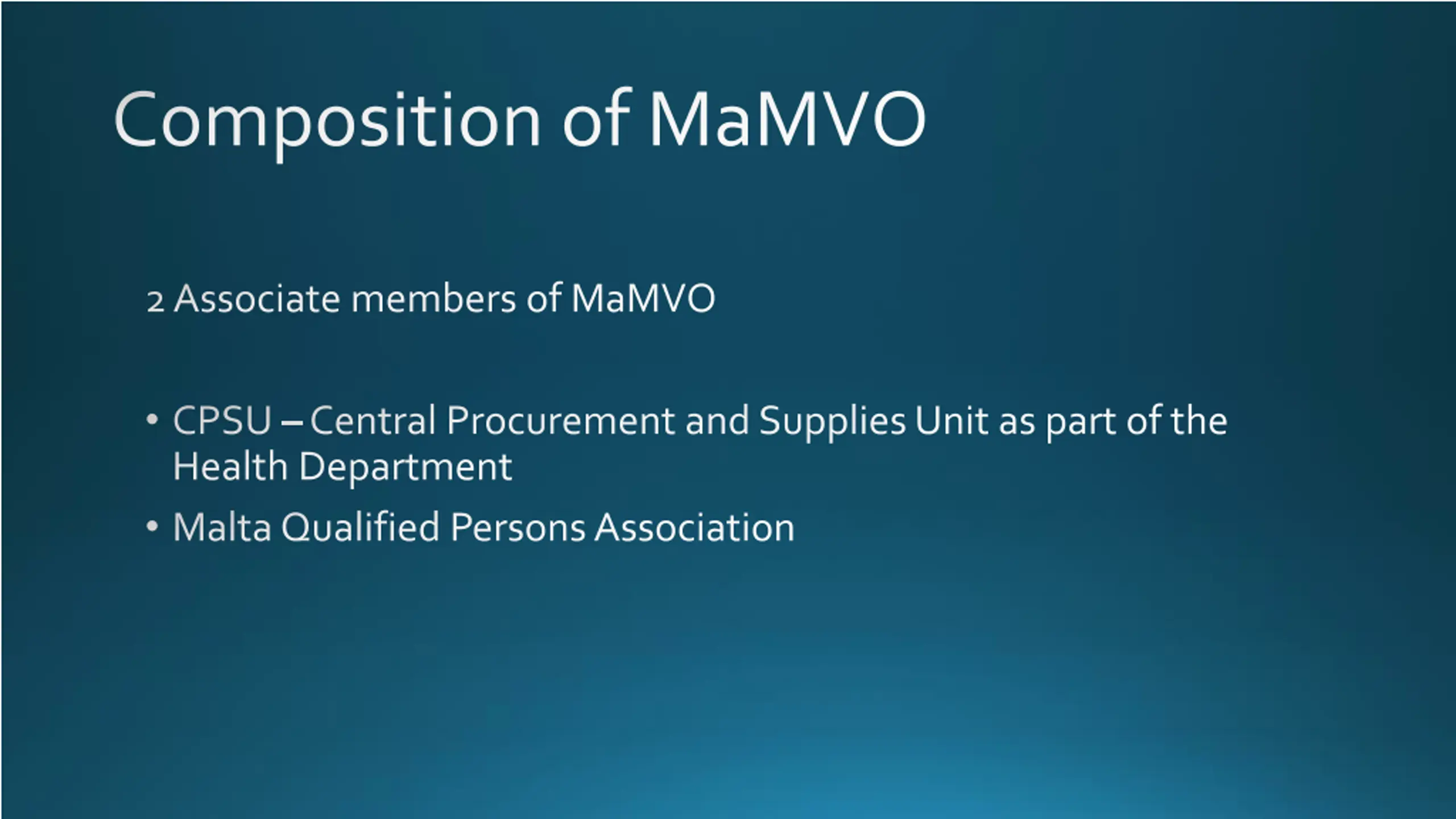 Composition of MaMVO

2 Associate members of MaMVO

• CPSU – Central Procurement and Supplies Unit as part of the Health Department
• Malta Qualified Persons Association